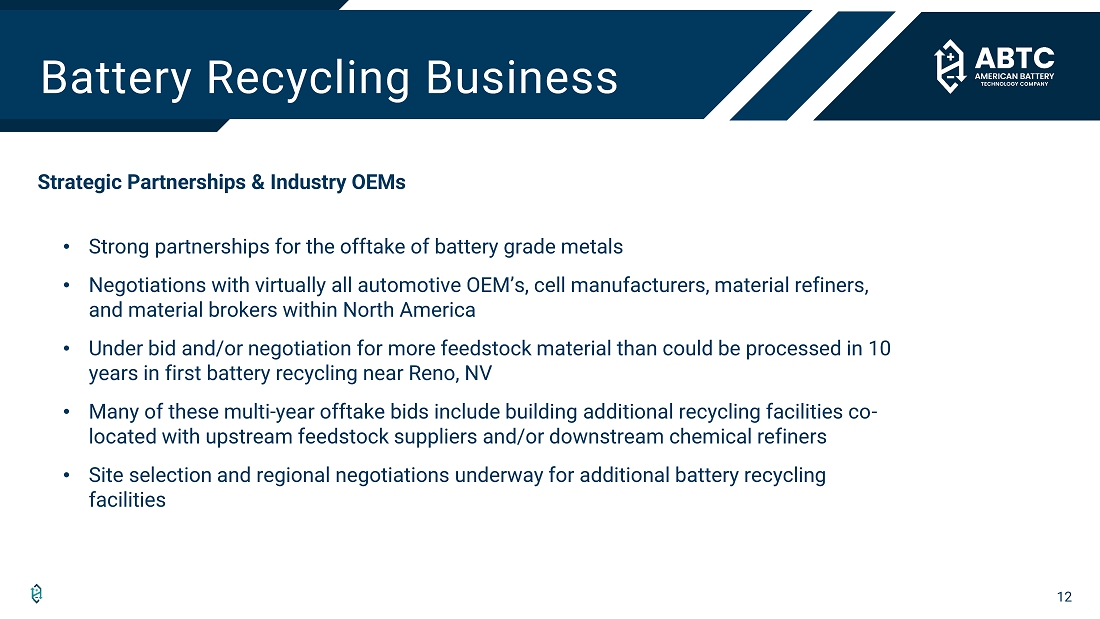 Battery Recycling Business

ABTC
AMERICAN BATTERY
TECHNOLOGY COMPANY

Strategic Partnerships & Industry OEMs

• Strong partnerships for the offtake of battery grade metals

• Negotiations with virtually all automotive OEM's, cell manufacturers, material refiners, and material brokers within North America

• Under bid and/or negotiation for more feedstock material than could be processed in 10 years in first battery recycling near Reno, NV

• Many of these multi-year offtake bids include building additional recycling facilities co-located with upstream feedstock suppliers and/or downstream chemical refiners

• Site selection and regional negotiations underway for additional battery recycling facilities

12